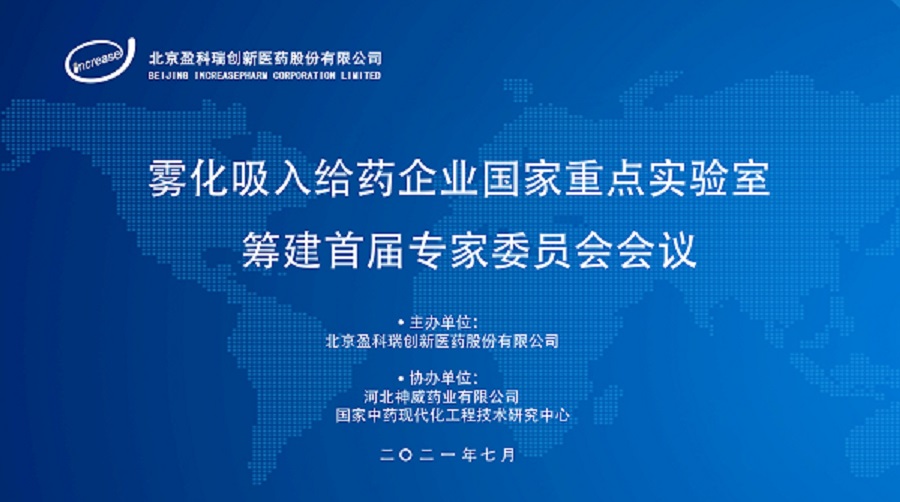 increase
北京盈科瑞创新医药股份有限公司
BEIJING INCREASEPHARM CORPORATION LIMITED

雾化吸入给药企业国家重点实验室
筹建首届专家委员会会议

• 主办单位:
北京盈科瑞创新医药股份有限公司

• 协办单位:
河北神威药业有限公司
国家中药现代化工程技术研究中心

二〇二一年七月